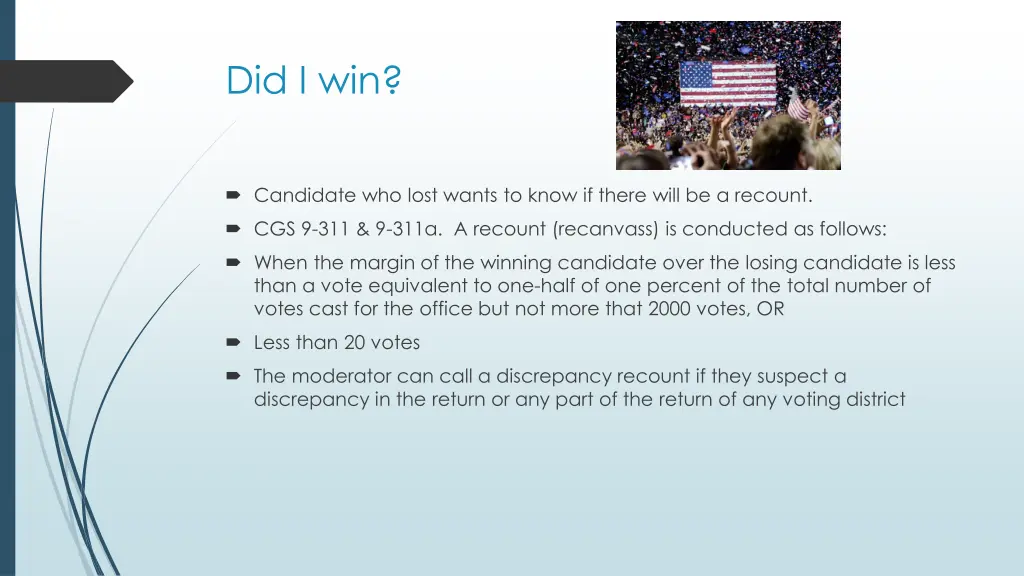 Did I win?

Candidate who lost wants to know if there will be a recount.

CGS 9-311 & 9-311a. A recount (recanvass) is conducted as follows:

When the margin of the winning candidate over the losing candidate is less than a vote equivalent to one-half of one percent of the total number of votes cast for the office but not more that 2000 votes, OR

Less than 20 votes

The moderator can call a discrepancy recount if they suspect a discrepancy in the return or any part of the return of any voting district